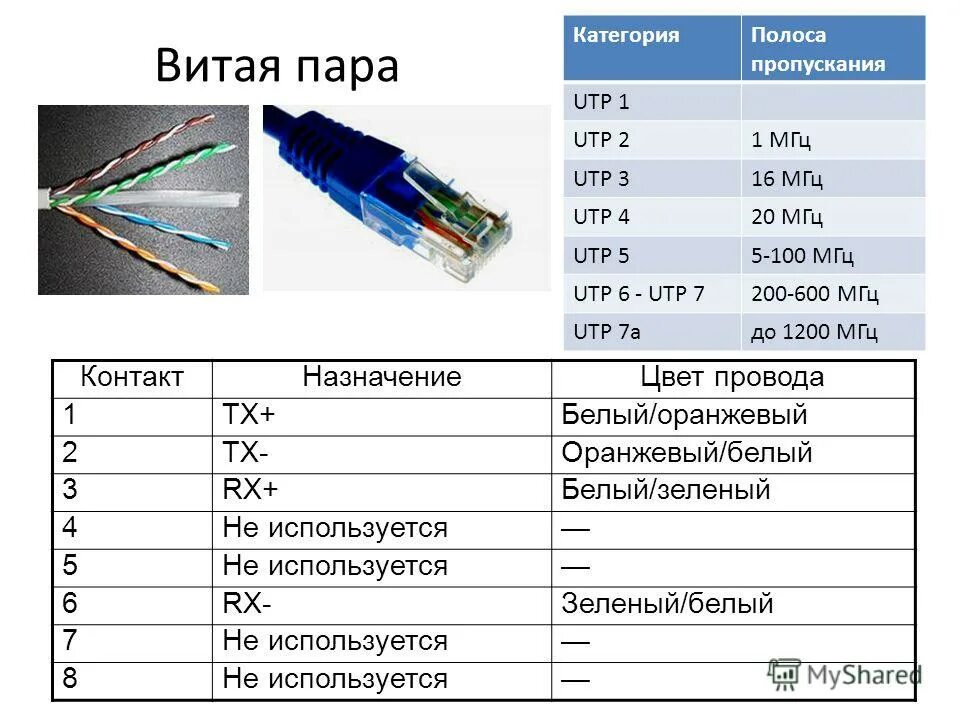 Витая пара

| Категория | Полоса пропускания |
|---|---|
| UTP 1 | |
| UTP 2 | 1 МГц |
| UTP 3 | 16 МГц |
| UTP 4 | 20 МГц |
| UTP 5 | 5-100 МГц |
| UTP 6 - UTP 7 | 200-600 МГц |
| UTP 7a | до 1200 МГц |

| Контакт | Назначение | Цвет провода |
|---|---|---|
| 1 | TX+ | Белый/оранжевый |
| 2 | TX- | Оранжевый/белый |
| 3 | RX+ | Белый/зеленый |
| 4 | Не используется | — |
| 5 | Не используется | — |
| 6 | RX- | Зеленый/белый |
| 7 | Не используется | — |
| 8 | Не используется | — |

MyShared